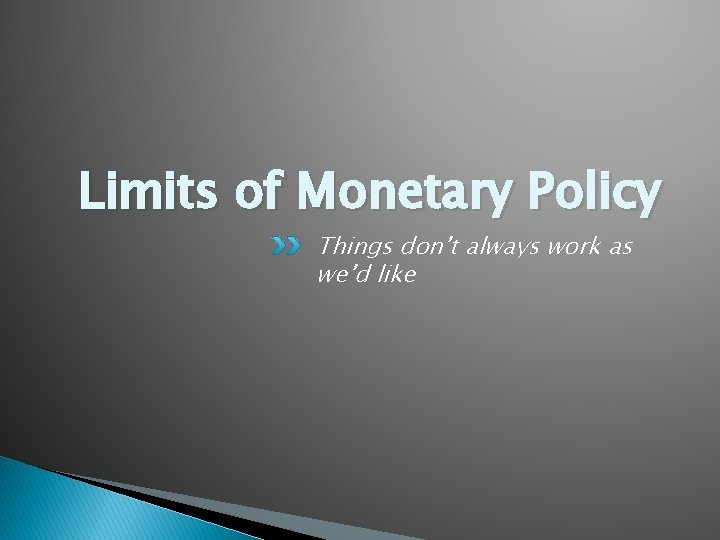 Limits of Monetary Policy

Things don't always work as we'd like